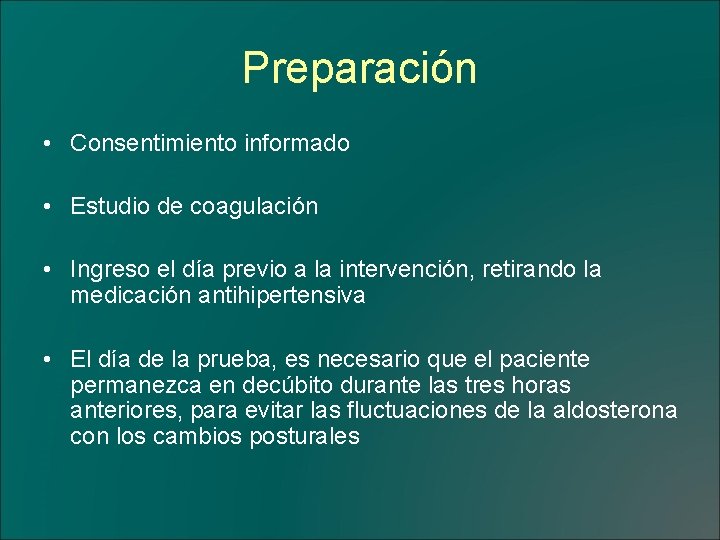 Preparación

• Consentimiento informado

• Estudio de coagulación

• Ingreso el día previo a la intervención, retirando la medicación antihipertensiva

• El día de la prueba, es necesario que el paciente permanezca en decúbito durante las tres horas anteriores, para evitar las fluctuaciones de la aldosterona con los cambios posturales